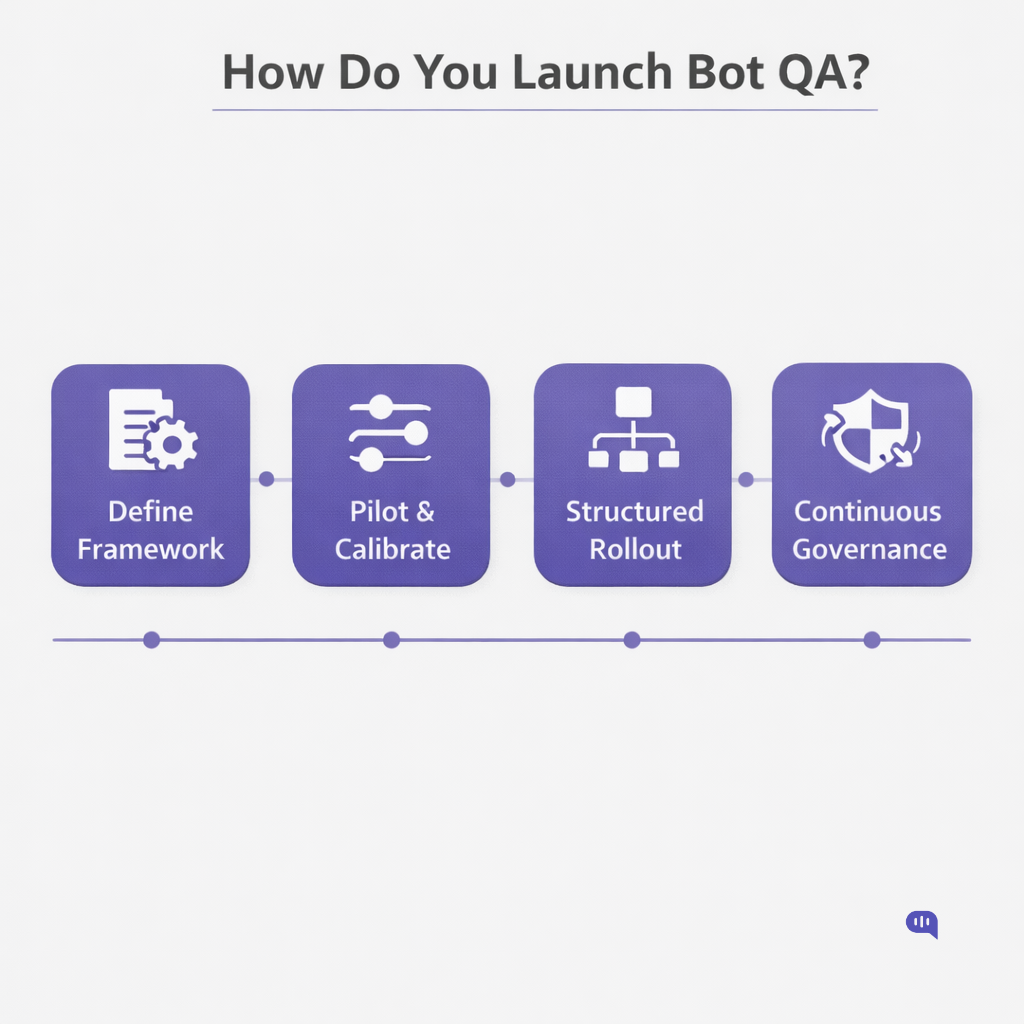 How Do You Launch Bot QA?

Define Framework

Pilot & Calibrate

Structured Rollout

Continuous Governance